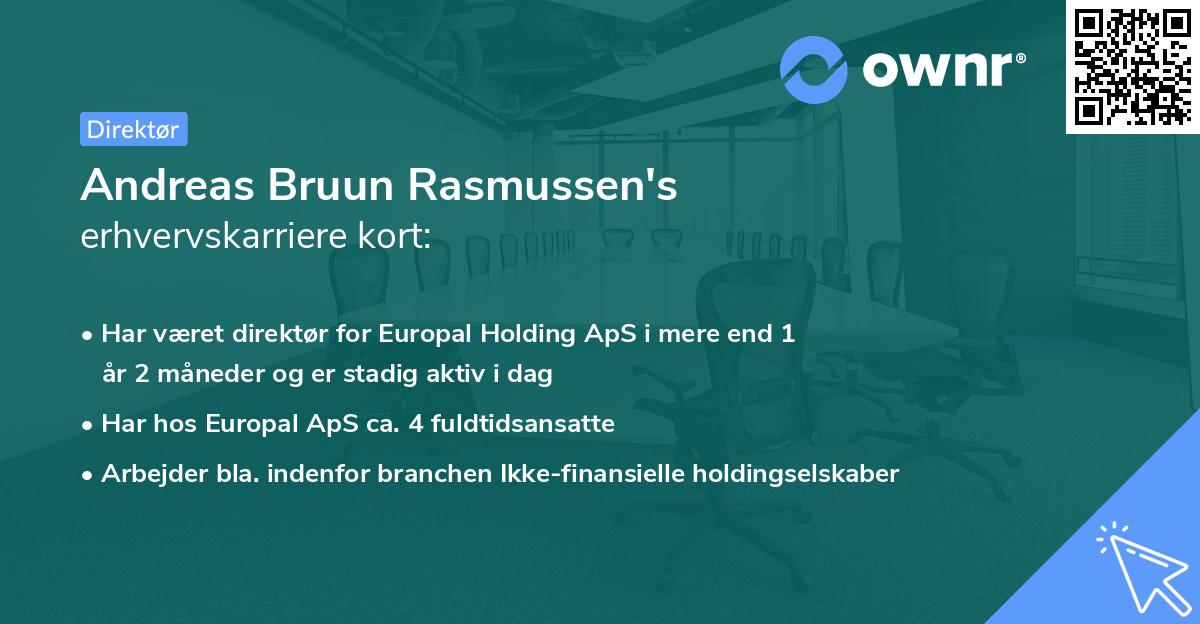 ownr®

Direktør

Andreas Bruun Rasmussen's
erhvervskarriere kort:

• Har været direktør for Europal Holding ApS i mere end 1 år 2 måneder og er stadig aktiv i dag

• Har hos Europal ApS ca. 4 fuldtidsansatte

• Arbejder bla. indenfor branchen Ikke-finansielle holdingselskaber